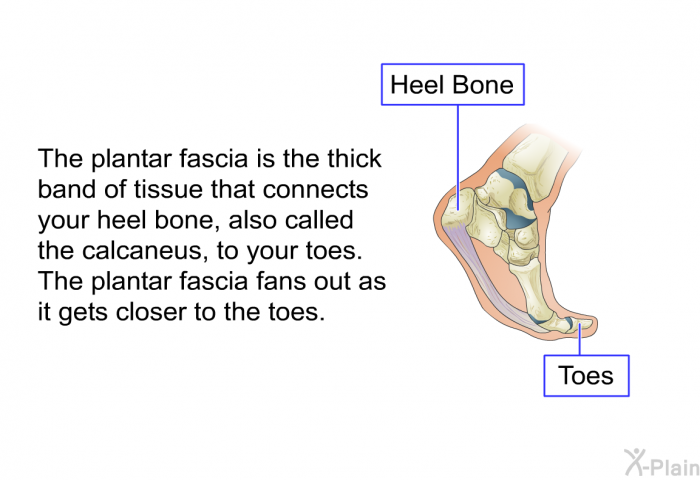 The plantar fascia is the thick band of tissue that connects your heel bone, also called the calcaneus, to your toes. The plantar fascia fans out as it gets closer to the toes.

Heel Bone

Toes

X-Plain